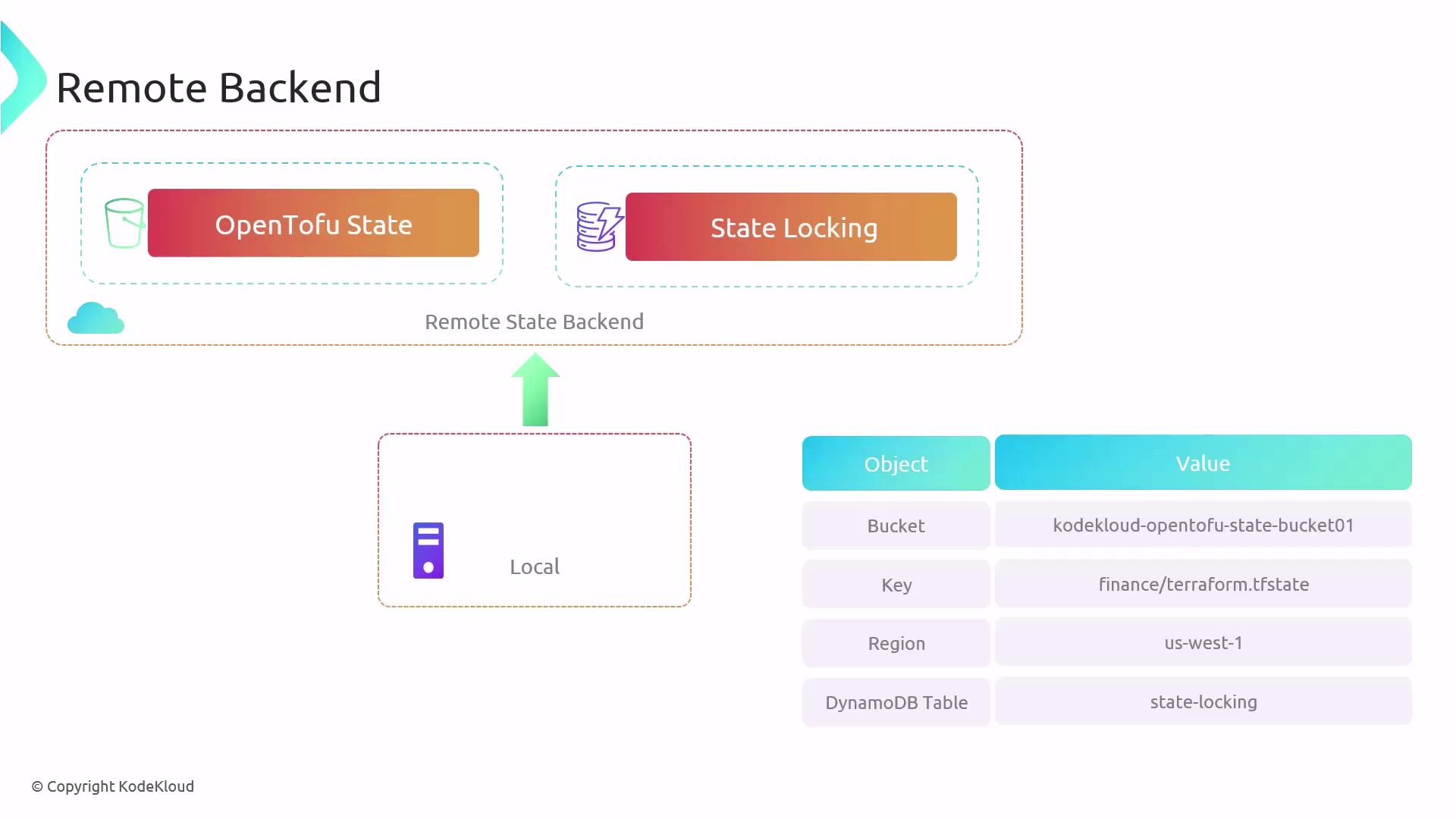 Remote Backend

OpenTofu State

State Locking

Remote State Backend

Local

| Object | Value |
|---|---|
| Bucket | kodekloud-opentofu-state-bucket01 |
| Key | finance/terraform.tfstate |
| Region | us-west-1 |
| DynamoDB Table | state-locking |

© Copyright KodeKloud